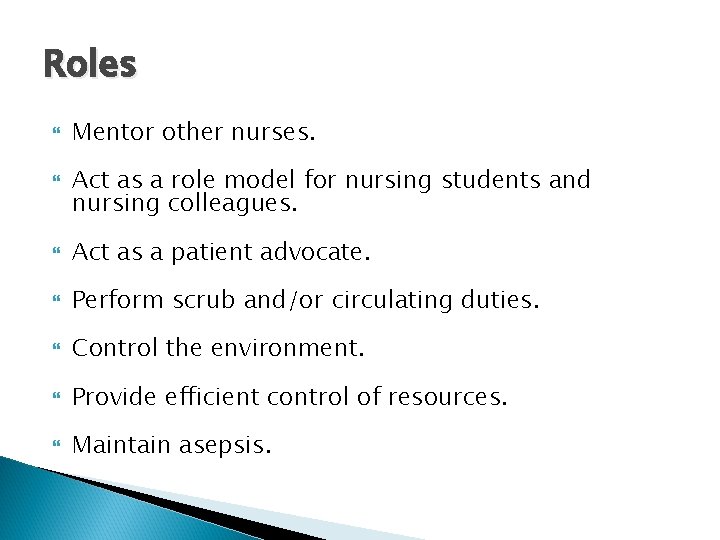 Roles

Mentor other nurses.

Act as a role model for nursing students and nursing colleagues.

Act as a patient advocate.

Perform scrub and/or circulating duties.

Control the environment.

Provide efficient control of resources.

Maintain asepsis.